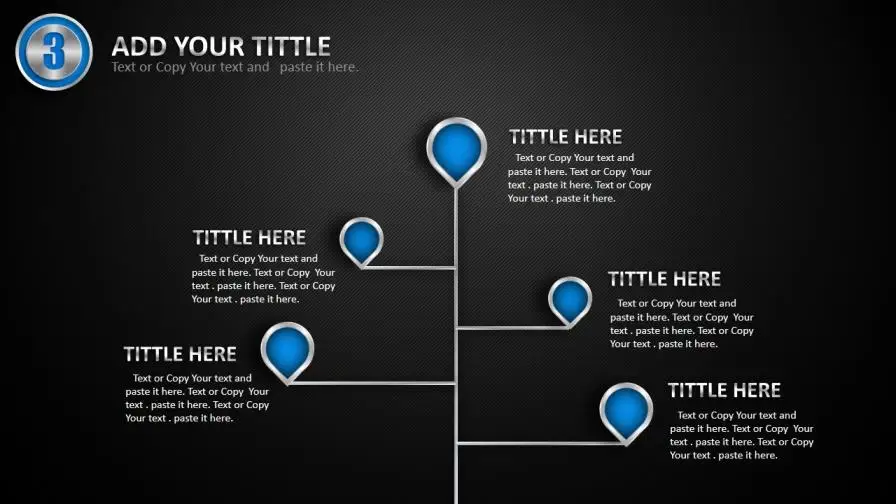 3

ADD YOUR TITTLE

Text or Copy Your text and paste it here.

TITTLE HERE

Text or Copy Your text and paste it here. Text or Copy Your text . paste it here. Text or Copy Your text . paste it here.

TITTLE HERE

Text or Copy Your text and paste it here. Text or Copy Your text . paste it here. Text or Copy Your text . paste it here.

TITTLE HERE

Text or Copy Your text and paste it here. Text or Copy Your text . paste it here. Text or Copy Your text . paste it here.

TITTLE HERE

Text or Copy Your text and paste it here. Text or Copy Your text . paste it here. Text or Copy Your text . paste it here.

TITTLE HERE

Text or Copy Your text and paste it here. Text or Copy Your text . paste it here. Text or Copy Your text . paste it here.